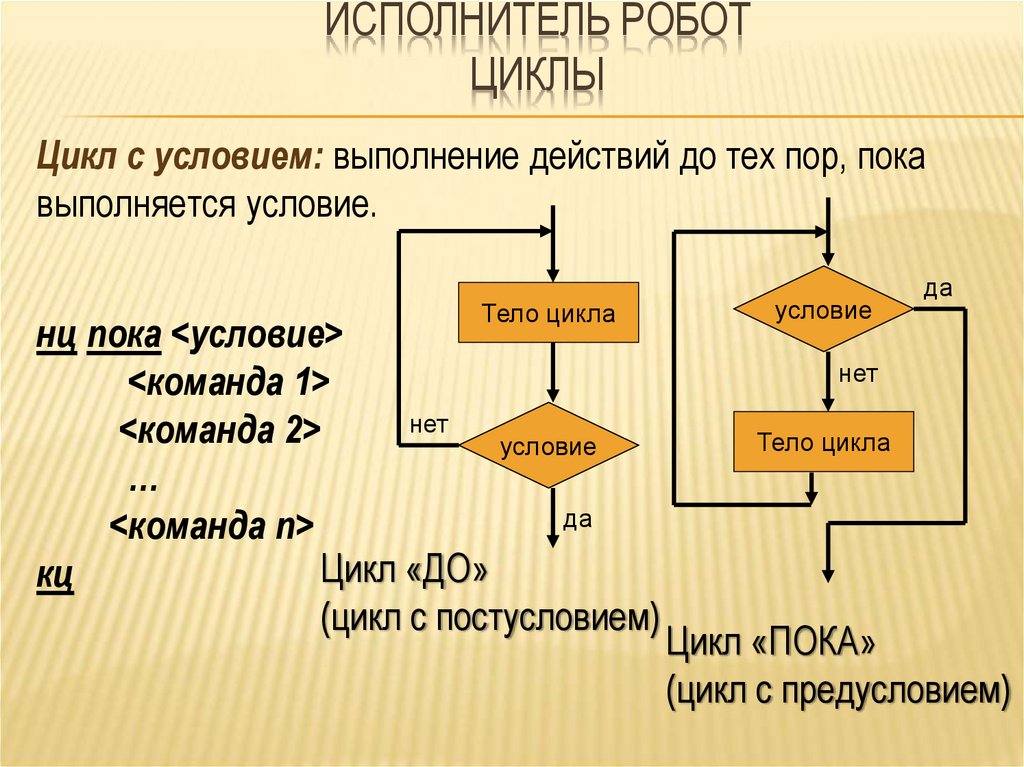 ИСПОЛНИТЕЛЬ РОБОТ
ЦИКЛЫ

Цикл с условием: выполнение действий до тех пор, пока выполняется условие.

нц пока <условие>
<команда 1>
<команда 2>
…
<команда n>
кц

Тело цикла
нет
условие
да

Цикл «ДО»
(цикл с постусловием)

условие
да
нет
Тело цикла

Цикл «ПОКА»
(цикл с предусловием)